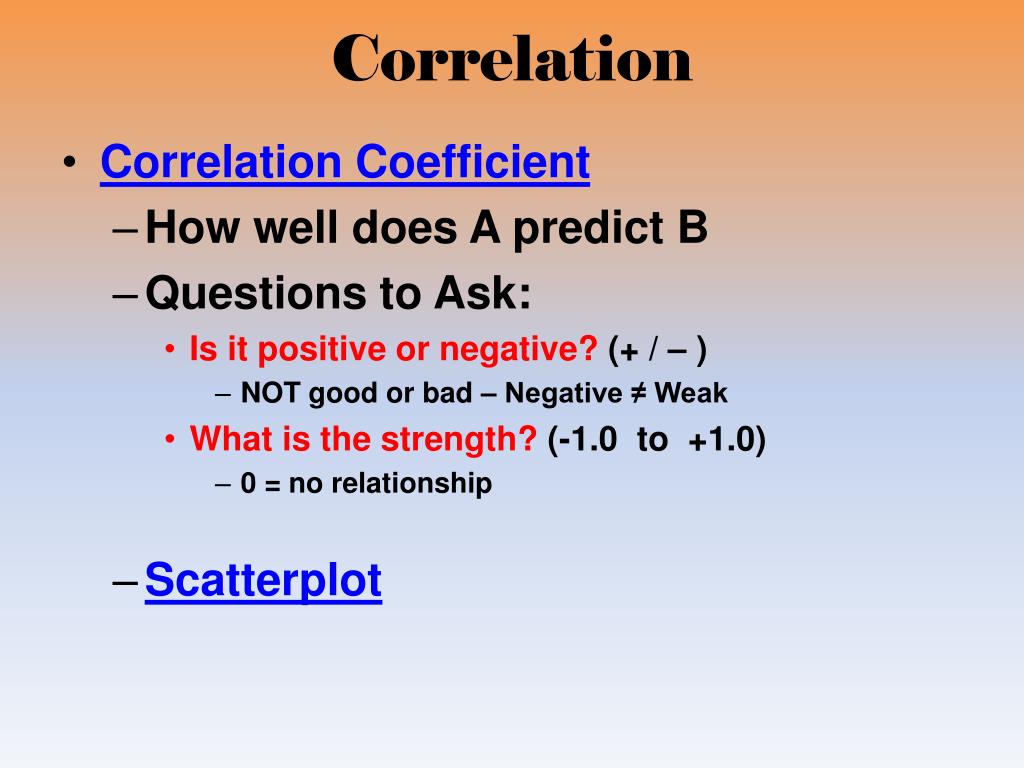 Correlation

• Correlation Coefficient
– How well does A predict B
– Questions to Ask:
• Is it positive or negative? (+ / – )
– NOT good or bad – Negative ≠ Weak
• What is the strength? (-1.0 to +1.0)
– 0 = no relationship

– Scatterplot